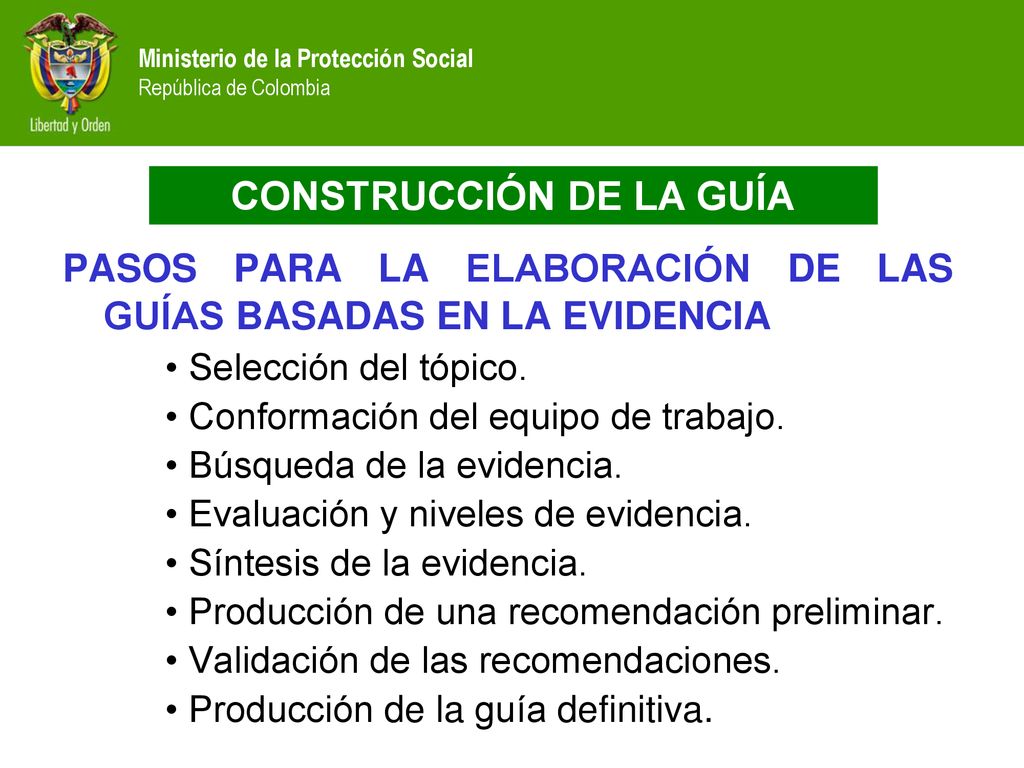 Libertad y Orden

Ministerio de la Protección Social
República de Colombia

CONSTRUCCIÓN DE LA GUÍA

PASOS PARA LA ELABORACIÓN DE LAS GUÍAS BASADAS EN LA EVIDENCIA

• Selección del tópico.
• Conformación del equipo de trabajo.
• Búsqueda de la evidencia.
• Evaluación y niveles de evidencia.
• Síntesis de la evidencia.
• Producción de una recomendación preliminar.
• Validación de las recomendaciones.
• Producción de la guía definitiva.